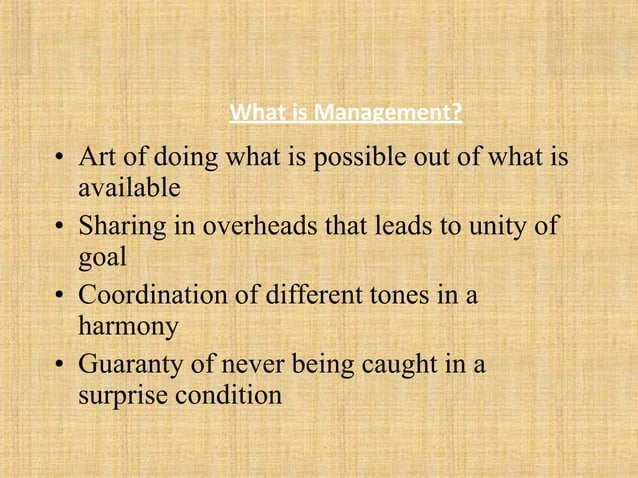 What is Management?

• Art of doing what is possible out of what is available
• Sharing in overheads that leads to unity of goal
• Coordination of different tones in a harmony
• Guaranty of never being caught in a surprise condition